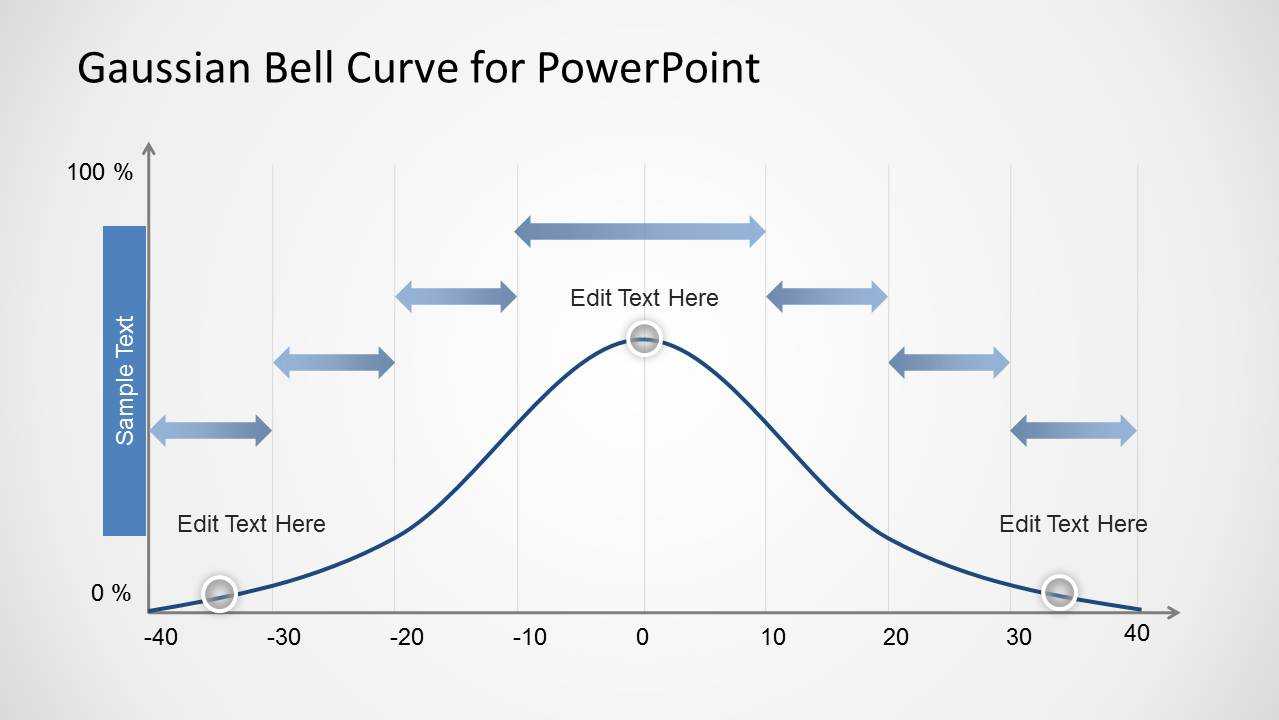 Gaussian Bell Curve for PowerPoint

100 %

Sample Text

Edit Text Here

Edit Text Here

Edit Text Here

0 %

-40 -30 -20 -10 0 10 20 30 40